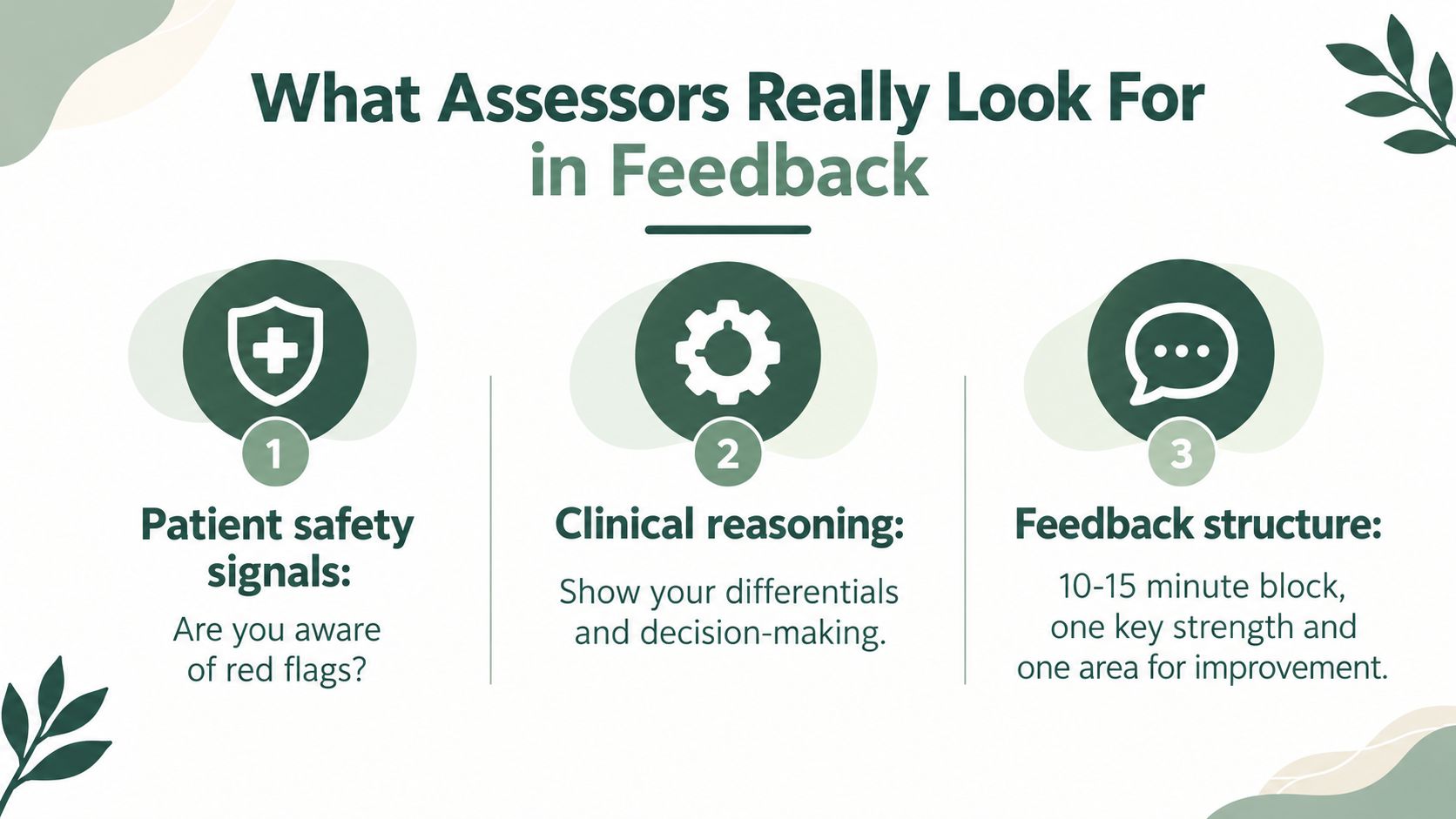 What Assessors Really Look For in Feedback

1

Patient safety signals:

Are you aware of red flags?

2

Clinical reasoning:

Show your differentials and decision-making.

3

Feedback structure:

10-15 minute block, one key strength and one area for improvement.